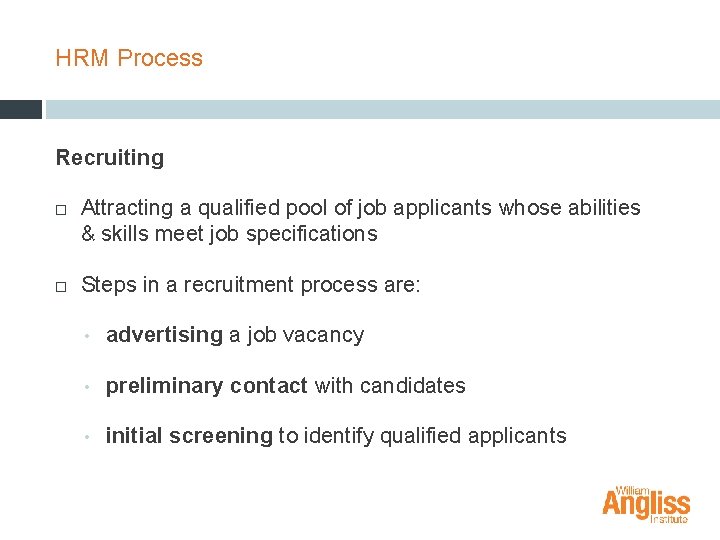 HRM Process

Recruiting

□ Attracting a qualified pool of job applicants whose abilities & skills meet job specifications

□ Steps in a recruitment process are:

• advertising a job vacancy

• preliminary contact with candidates

• initial screening to identify qualified applicants

William Angliss Institute